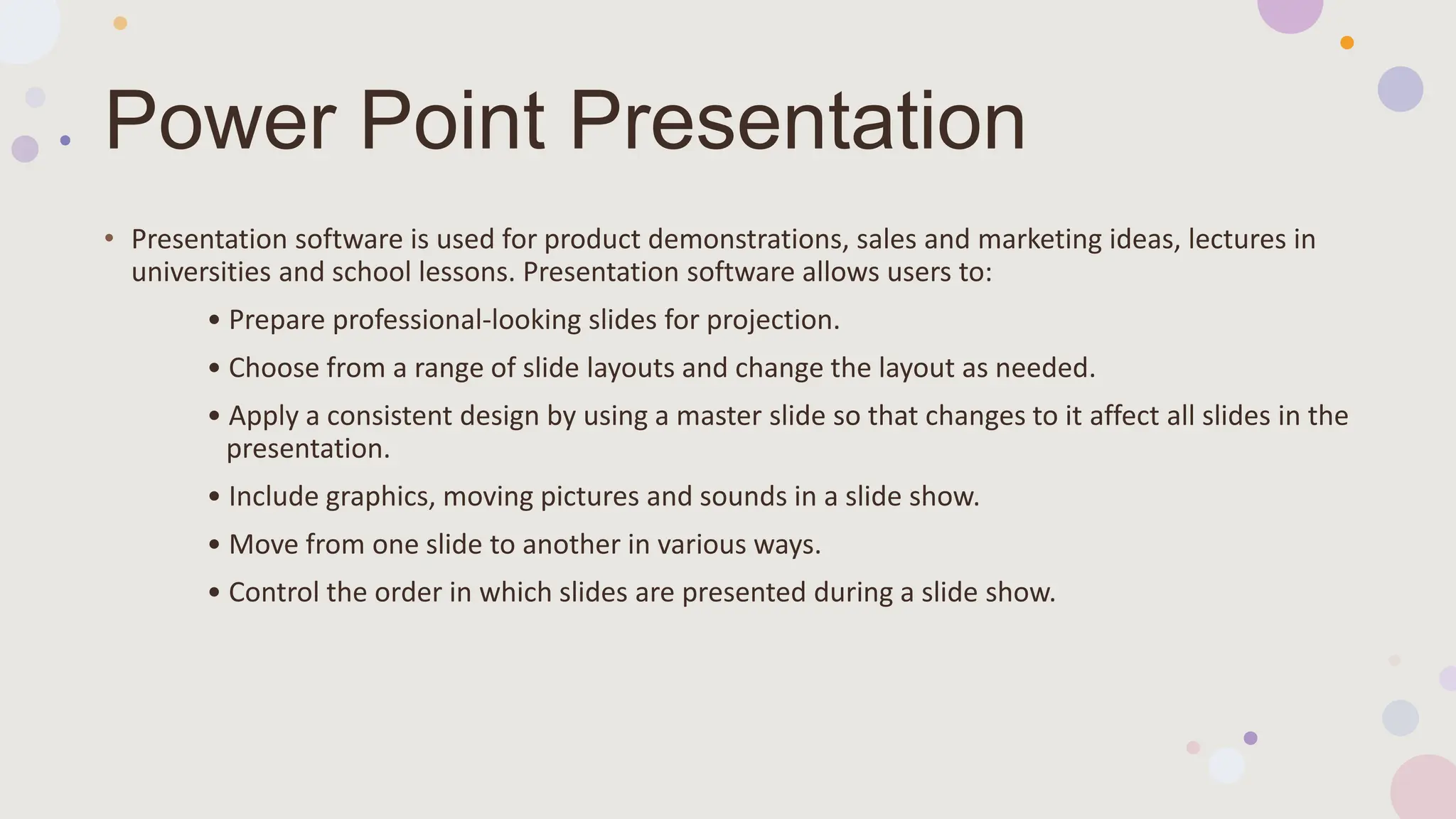 Power Point Presentation

• Presentation software is used for product demonstrations, sales and marketing ideas, lectures in universities and school lessons. Presentation software allows users to:

• Prepare professional-looking slides for projection.

• Choose from a range of slide layouts and change the layout as needed.

• Apply a consistent design by using a master slide so that changes to it affect all slides in the presentation.

• Include graphics, moving pictures and sounds in a slide show.

• Move from one slide to another in various ways.

• Control the order in which slides are presented during a slide show.